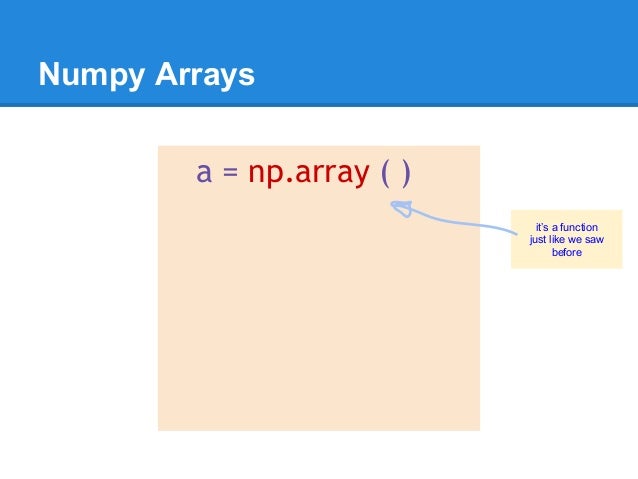 Numpy Arrays

a = np.array ( )

it's a function just like we saw before